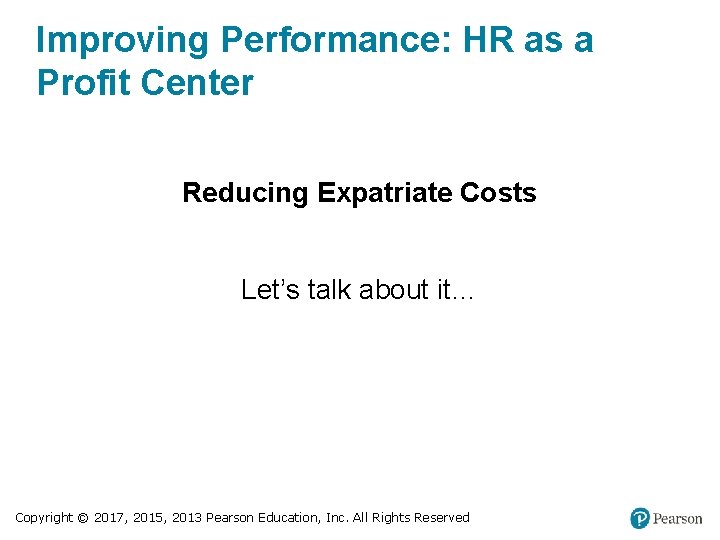 Improving Performance: HR as a Profit Center

Reducing Expatriate Costs

Let's talk about it…

Copyright © 2017, 2015, 2013 Pearson Education, Inc. All Rights Reserved

Pearson